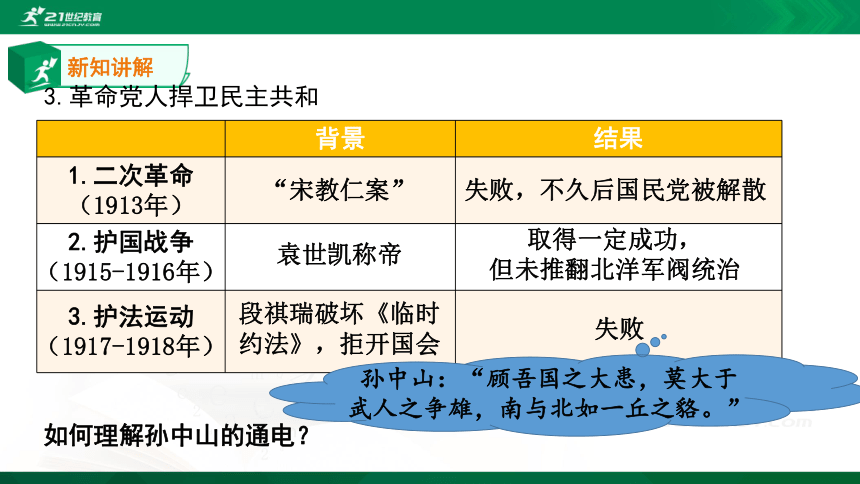 21世纪教育

新知讲解

3.革命党人捍卫民主共和

| | 背景 | 结果 |
|---|---|---|
| 1.二次革命（1913年） | “宋教仁案” | 失败，不久后国民党被解散 |
| 2.护国战争（1915-1916年） | 袁世凯称帝 | 取得一定成功，但未推翻北洋军阀统治 |
| 3.护法运动（1917-1918年） | 段祺瑞破坏《临时约法》，拒开国会 | 失败 |

孙中山：“顾吾国之大患，莫大于武人之争雄，南与北如一丘之貉。”

如何理解孙中山的通电？